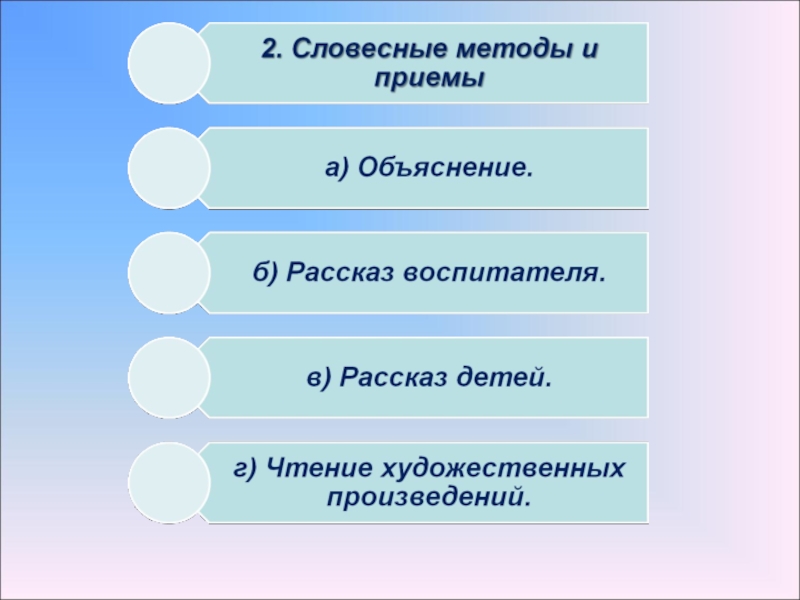 2. Словесные методы и приемы

а) Объяснение.

б) Рассказ воспитателя.

в) Рассказ детей.

г) Чтение художественных произведений.